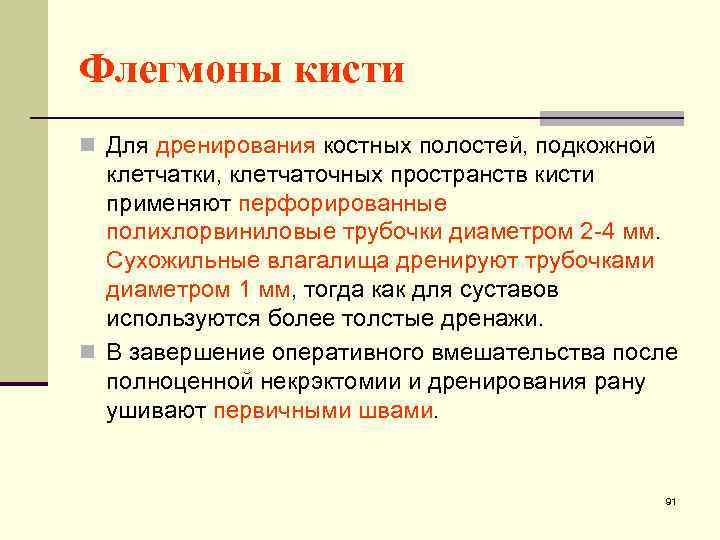 Флегмоны кисти

Для дренирования костных полостей, подкожной клетчатки, клетчаточных пространств кисти применяют перфорированные полихлорвиниловые трубочки диаметром 2-4 мм. Сухожильные влагалища дренируют трубочками диаметром 1 мм, тогда как для суставов используются более толстые дренажи.

В завершение оперативного вмешательства после полноценной некрэктомии и дренирования рану ушивают первичными швами.

91